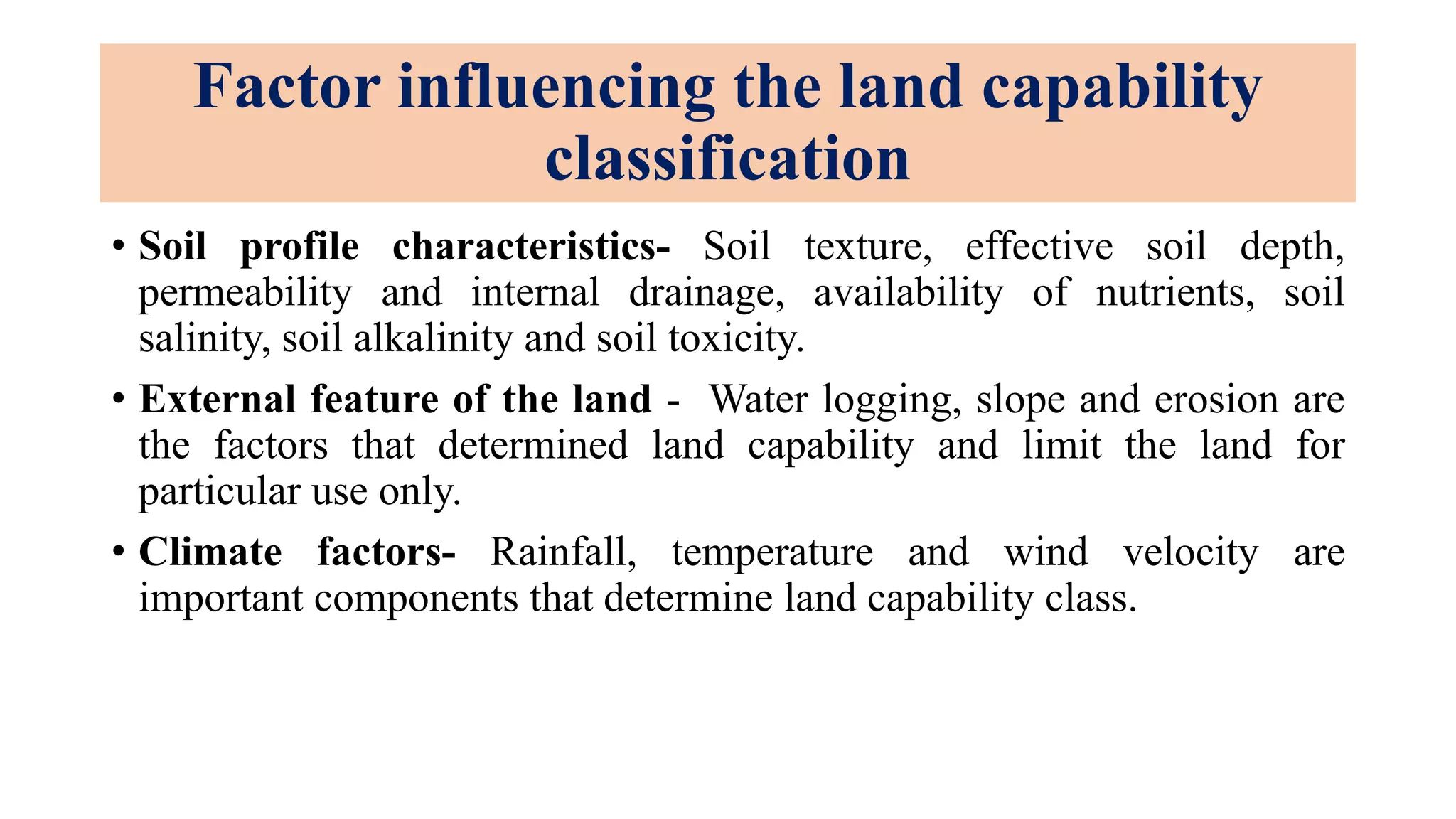 Factor influencing the land capability classification

• Soil profile characteristics- Soil texture, effective soil depth, permeability and internal drainage, availability of nutrients, soil salinity, soil alkalinity and soil toxicity.

• External feature of the land - Water logging, slope and erosion are the factors that determined land capability and limit the land for particular use only.

• Climate factors- Rainfall, temperature and wind velocity are important components that determine land capability class.